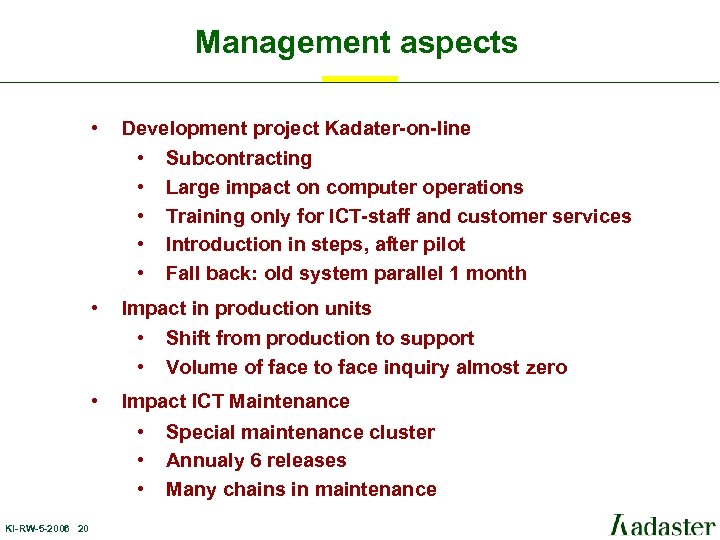 Management aspects

• Development project Kadater-on-line
  • Subcontracting
  • Large impact on computer operations
  • Training only for ICT-staff and customer services
  • Introduction in steps, after pilot
  • Fall back: old system parallel 1 month
• Impact in production units
  • Shift from production to support
  • Volume of face to face inquiry almost zero
• Impact ICT Maintenance
  • Special maintenance cluster
  • Annualy 6 releases
  • Many chains in maintenance

KI-RW-5-2006 20

Kadaster